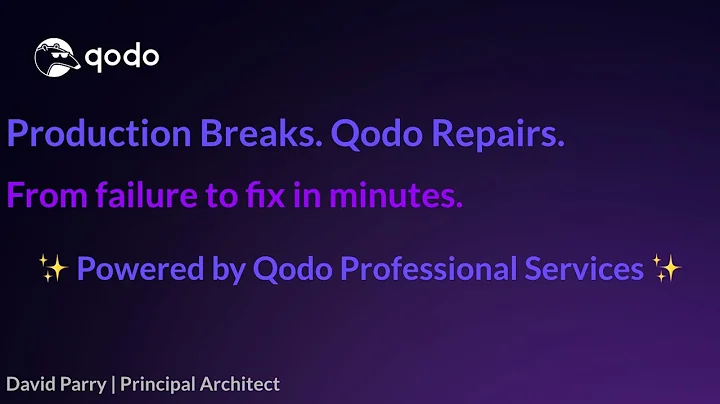 qodo

Production Breaks. Qodo Repairs.

From failure to fix in minutes.

✨ Powered by Qodo Professional Services ✨

David Parry | Principal Architect